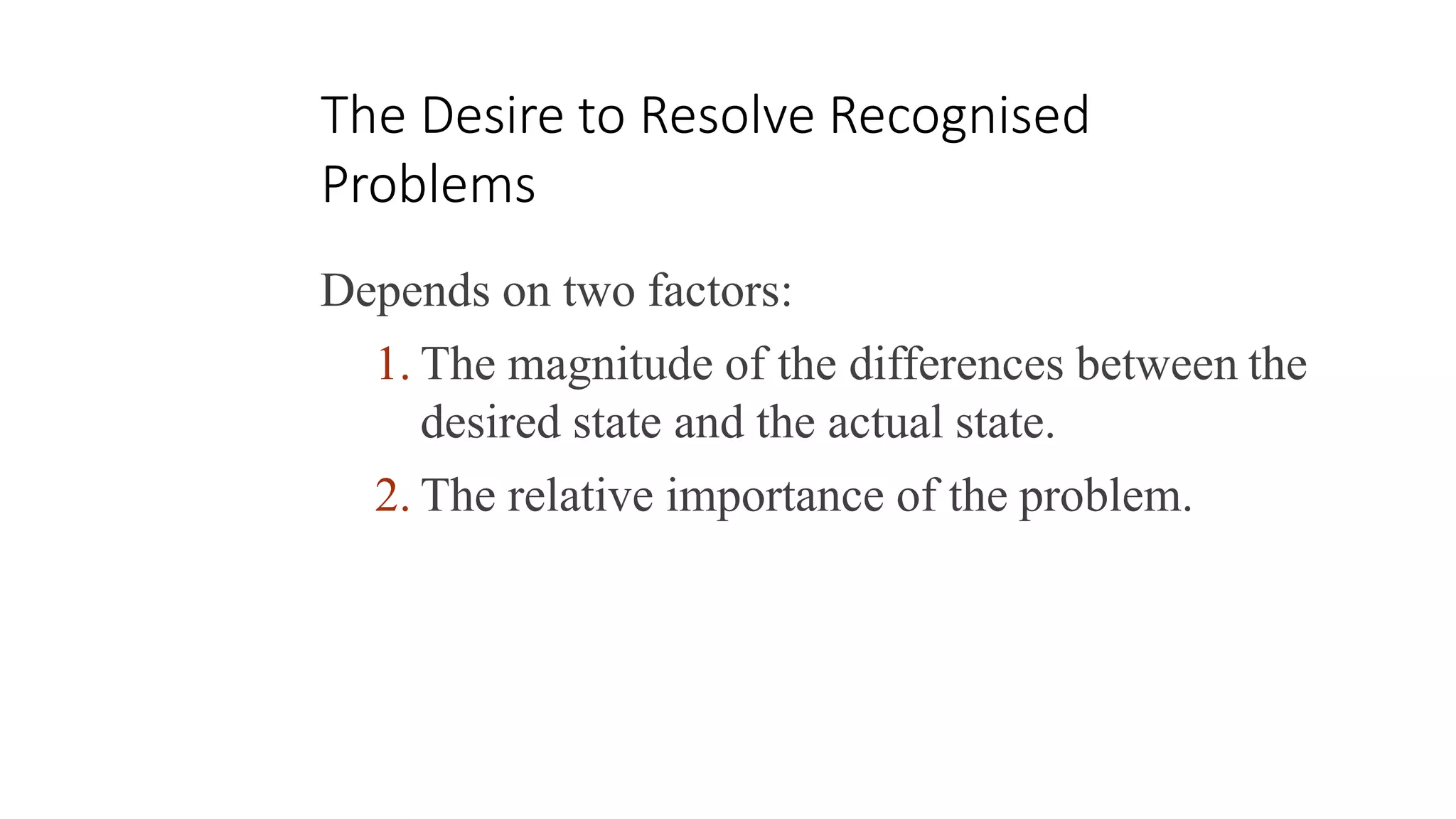 The Desire to Resolve Recognised Problems

Depends on two factors:

1. The magnitude of the differences between the desired state and the actual state.
2. The relative importance of the problem.